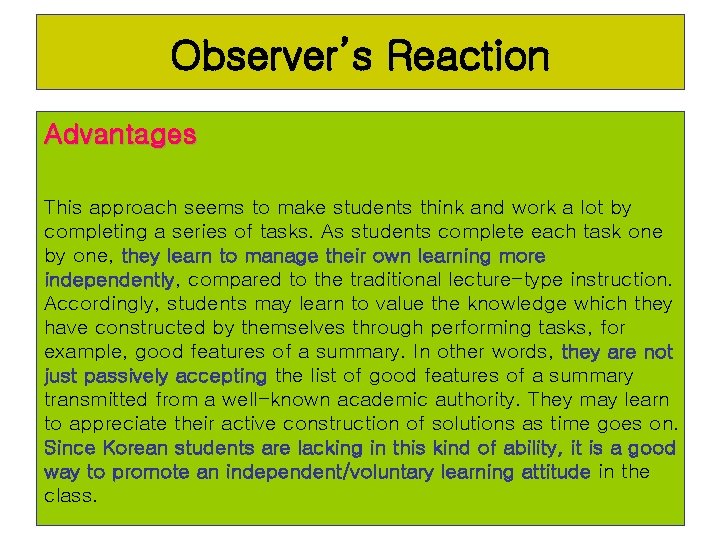 Observer's Reaction

Advantages

This approach seems to make students think and work a lot by completing a series of tasks. As students complete each task one by one, they learn to manage their own learning more independently, compared to the traditional lecture-type instruction. Accordingly, students may learn to value the knowledge which they have constructed by themselves through performing tasks, for example, good features of a summary. In other words, they are not just passively accepting the list of good features of a summary transmitted from a well-known academic authority. They may learn to appreciate their active construction of solutions as time goes on. Since Korean students are lacking in this kind of ability, it is a good way to promote an independent/voluntary learning attitude in the class.